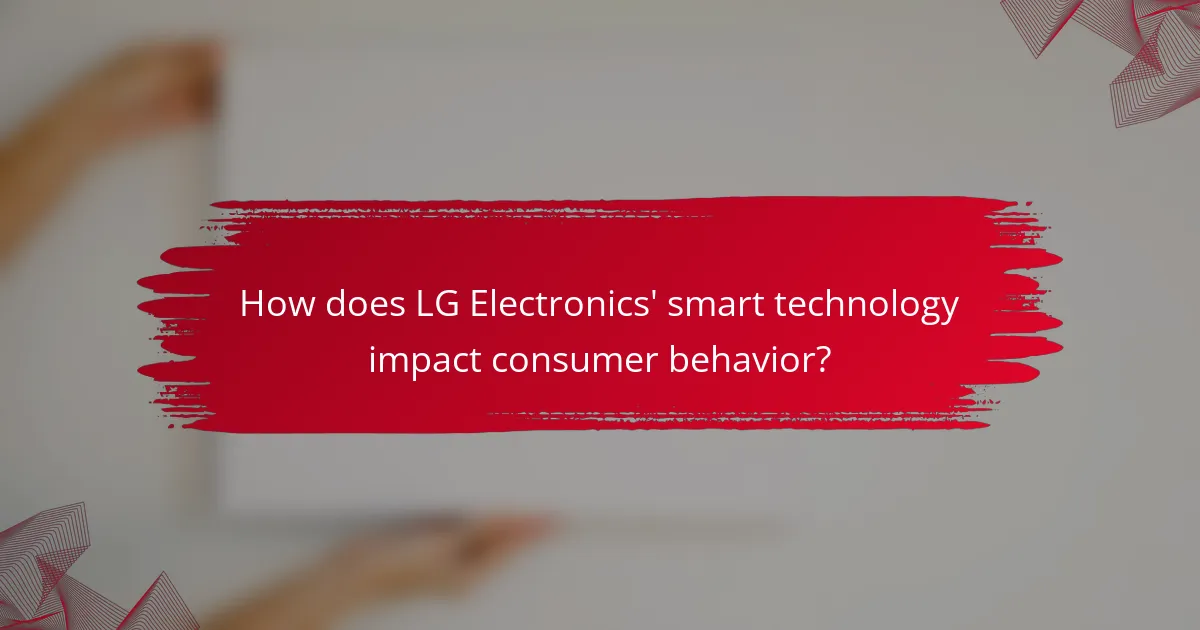 How does LG Electronics' smart technology impact consumer behavior?